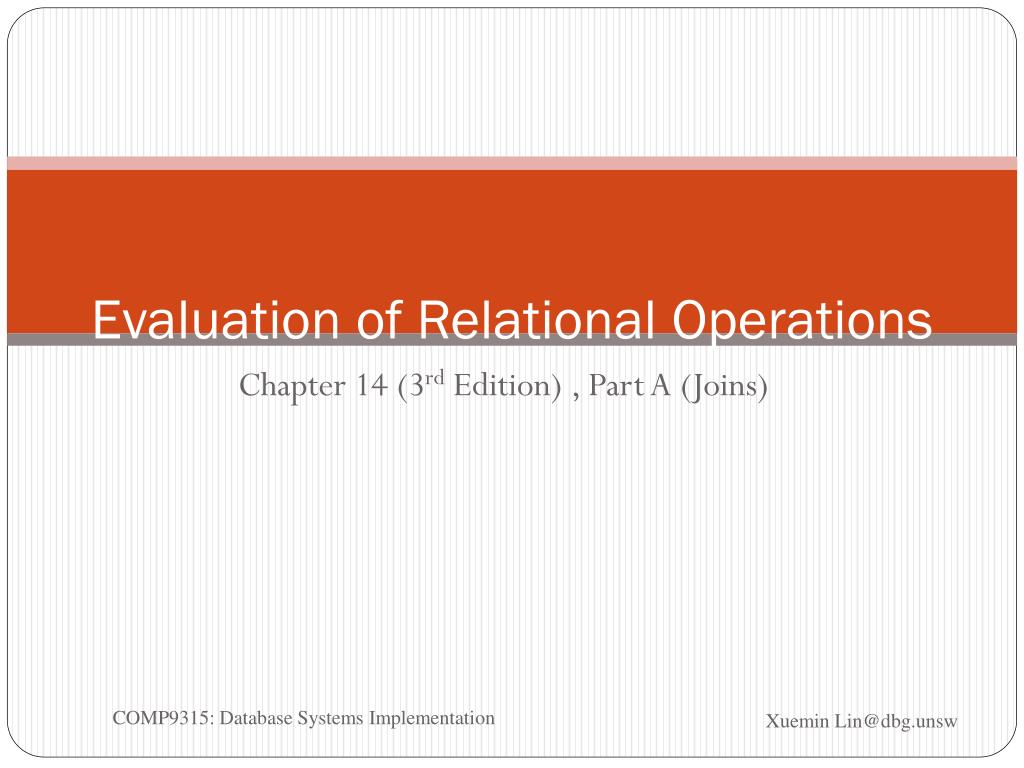 Evaluation of Relational Operations

Chapter 14 (3$^{rd}$ Edition) , Part A (Joins)

COMP9315: Database Systems Implementation

Xuemin Lin@dbg.unsw